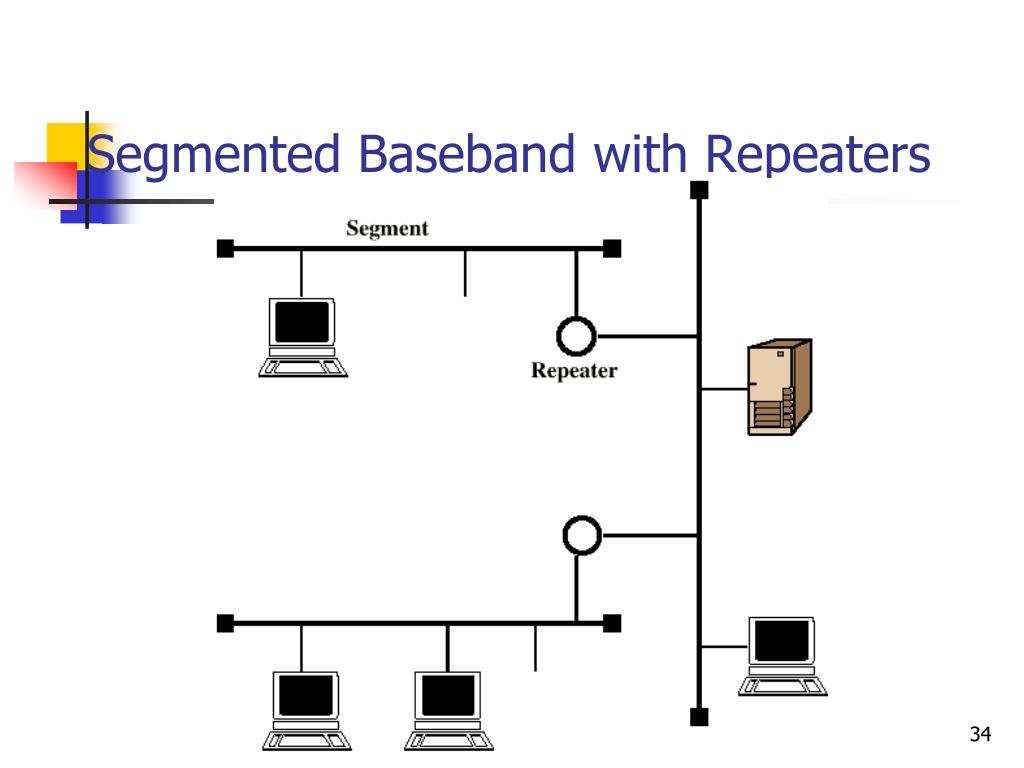 Segmented Baseband with Repeaters

Segment

Repeater

34